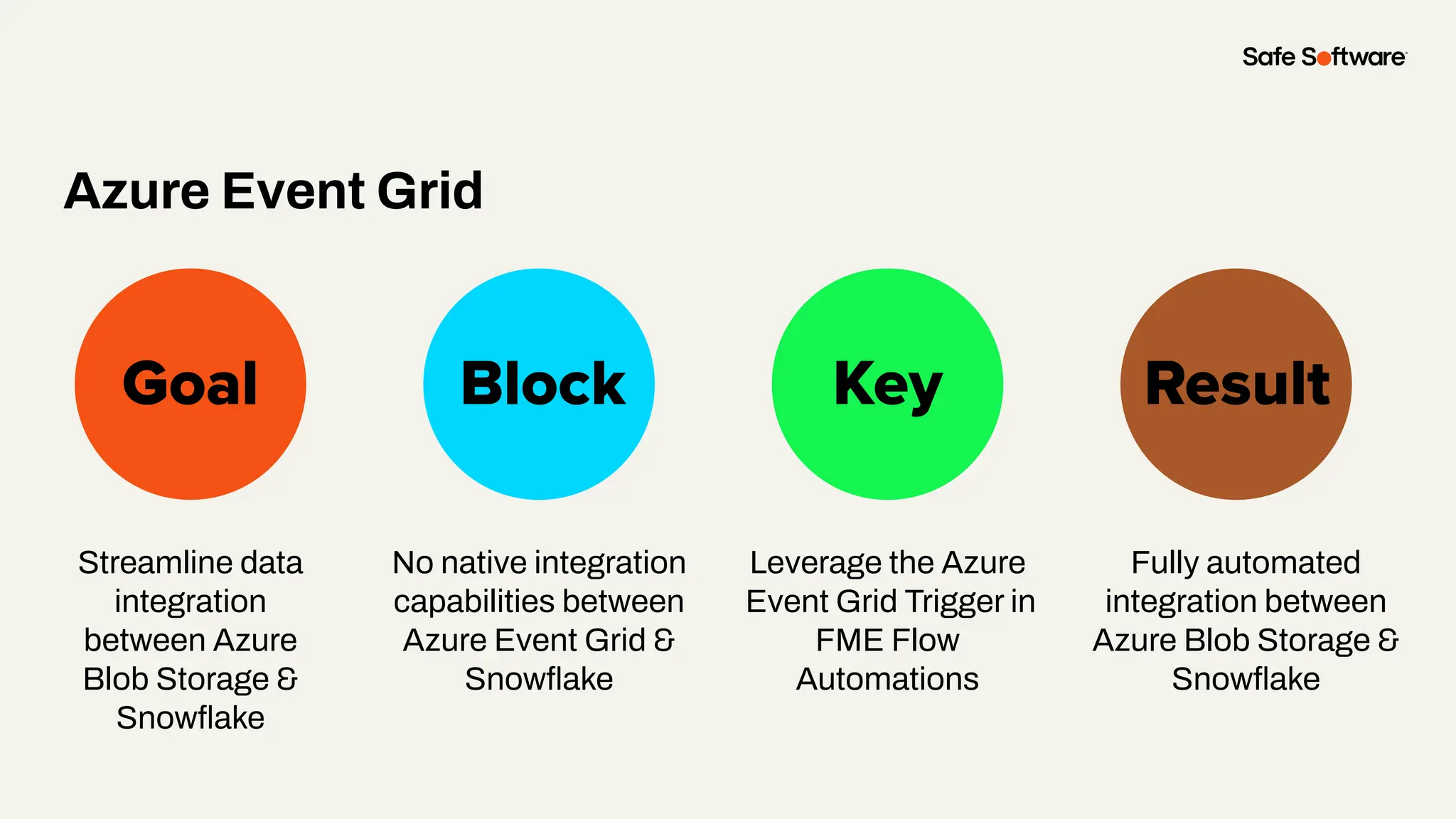 Safe Software

Azure Event Grid

Goal

Streamline data integration between Azure Blob Storage & Snowflake

Block

No native integration capabilities between Azure Event Grid & Snowflake

Key

Leverage the Azure Event Grid Trigger in FME Flow Automations

Result

Fully automated integration between Azure Blob Storage & Snowflake